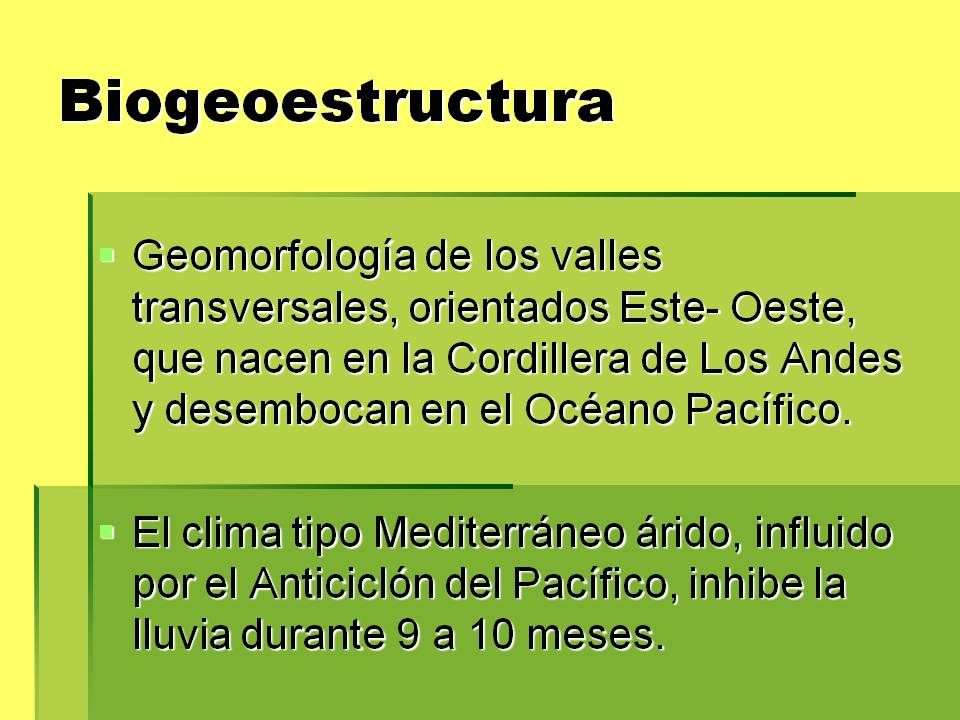 Biogeoestructura

Geomorfología de los valles transversales, orientados Este- Oeste, que nacen en la Cordillera de Los Andes y desembocan en el Océano Pacífico.

El clima tipo Mediterráneo árido, influido por el Anticiclón del Pacífico, inhibe la lluvia durante 9 a 10 meses.